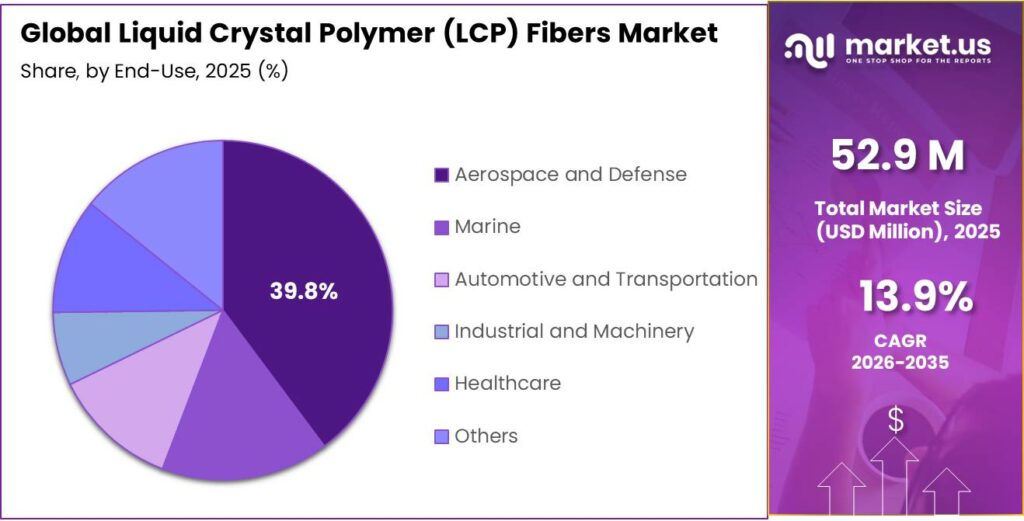 Global Liquid Crystal Polymer (LCP) Fibers Market

Share, by End-Use, 2025 (%)

39.8%

Aerospace and Defense

Marine

Automotive and Transportation

Industrial and Machinery

Healthcare

Others

market.us

ONE STOP SHOP FOR THE REPORTS

52.9 M

Total Market Size (USD Million), 2025

13.9%

CAGR 2026-2035

$